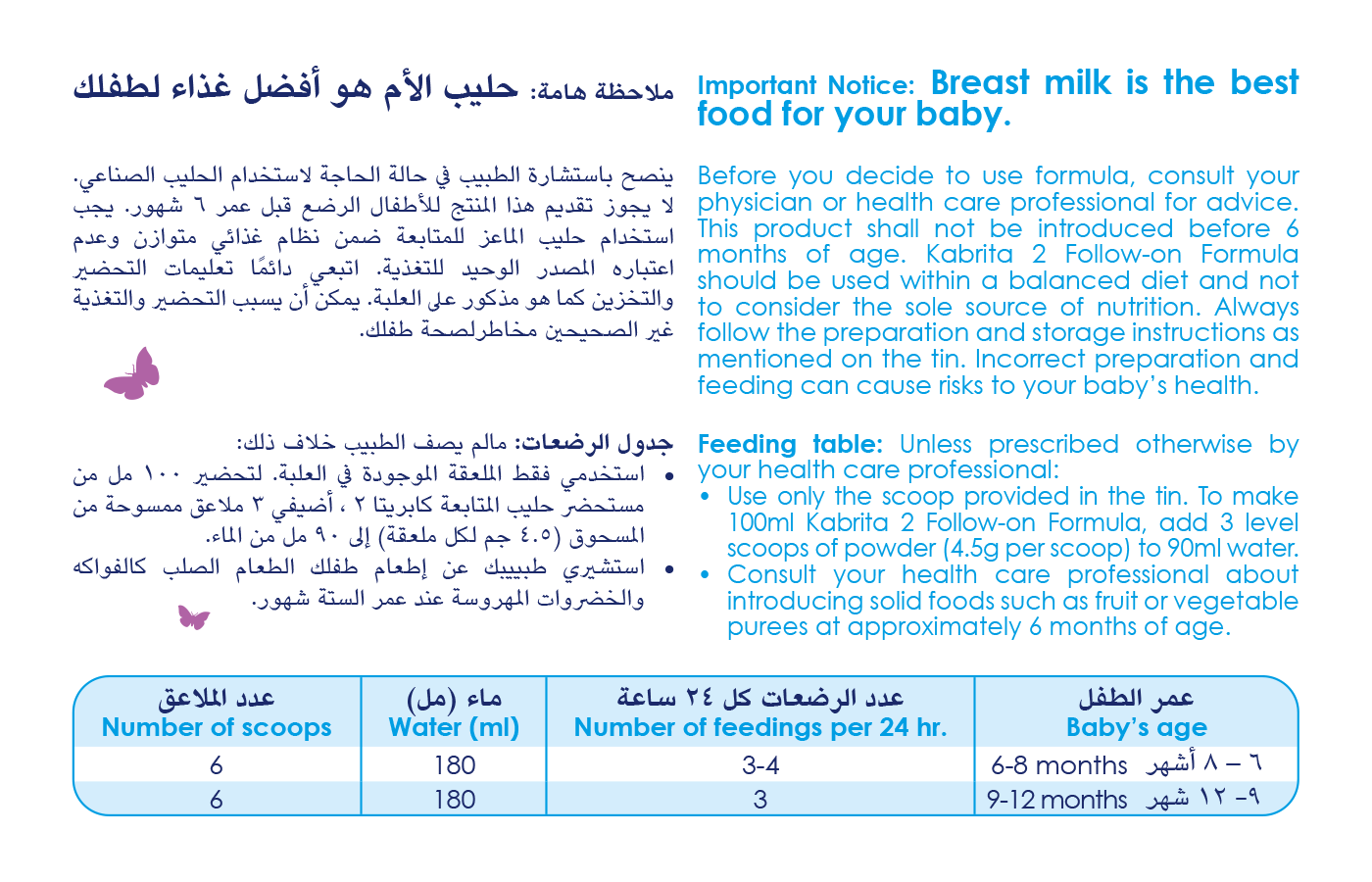 ملاحظة هامة: حليب الأم هو أفضل غذاء لطفلك

ينصح باستشارة الطبيب في حالة الحاجة لاستخدام الحليب الصناعي. لا يجوز تقديم هذا المنتج للأطفال الرضع قبل عمر ٦ شهور. يجب استخدام حليب الماعز للمتابعة ضمن نظام غذائي متوازن وعدم اعتباره المصدر الوحيد للتغذية. اتبعي دائمًا تعليمات التحضير والتخزين كما هو مذكور على العلبة. يمكن أن يسبب التحضير والتغذية غير الصحيحين مخاطرلصحة طفلك.

جدول الرضعات: مالم يصف الطبيب خلاف ذلك:
• استخدمي فقط الملعقة الموجودة في العلبة. لتحضير ١٠٠ مل من مستحضر حليب المتابعة كابريتا ٢ ، أضيفي ٣ ملاعق ممسوحة من المسحوق (٤.٥ جم لكل ملعقة) إلى ٩٠ مل من الماء.
• استشيري طبيبك عن إطعام طفلك الطعام الصلب كالفواكه والخضروات المهروسة عند عمر الستة شهور.

Important Notice: Breast milk is the best food for your baby.

Before you decide to use formula, consult your physician or health care professional for advice. This product shall not be introduced before 6 months of age. Kabrita 2 Follow-on Formula should be used within a balanced diet and not to consider the sole source of nutrition. Always follow the preparation and storage instructions as mentioned on the tin. Incorrect preparation and feeding can cause risks to your baby's health.

Feeding table: Unless prescribed otherwise by your health care professional:
• Use only the scoop provided in the tin. To make 100ml Kabrita 2 Follow-on Formula, add 3 level scoops of powder (4.5g per scoop) to 90ml water.
• Consult your health care professional about introducing solid foods such as fruit or vegetable purees at approximately 6 months of age.

| عدد الملاعق Number of scoops | ماء (مل) Water (ml) | عدد الرضعات كل ٢٤ ساعة Number of feedings per 24 hr. | عمر الطفل Baby's age |
|---|---|---|---|
| 6 | 180 | 3-4 | 6-8 months ٦ – ٨ أشهر |
| 6 | 180 | 3 | 9-12 months ٩- ١٢ شهر |